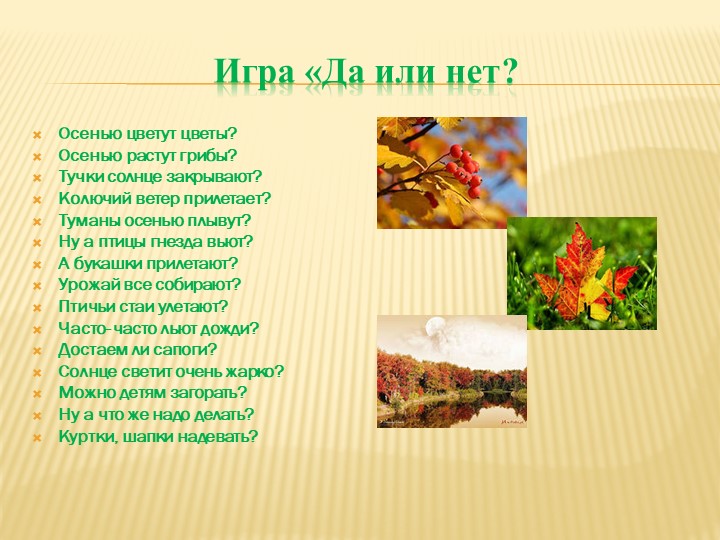 Игра «Да или нет?

Осенью цветут цветы?
Осенью растут грибы?
Тучки солнце закрывают?
Колючий ветер прилетает?
Туманы осенью плывут?
Ну а птицы гнезда вьют?
А букашки прилетают?
Урожай все собирают?
Птичьи стаи улетают?
Часто-часто льют дожди?
Достаем ли сапоги?
Солнце светит очень жарко?
Можно детям загорать?
Ну а что же надо делать?
Куртки, шапки надевать?